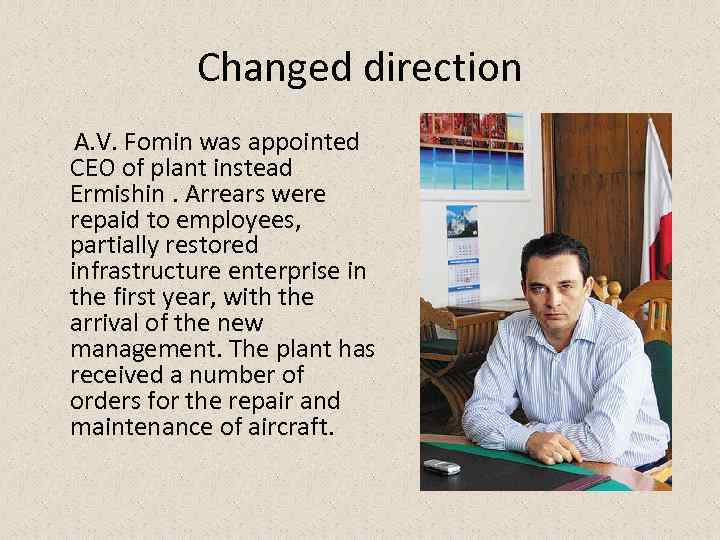 Changed direction

A.V. Fomin was appointed CEO of plant instead Ermishin . Arrears were repaid to employees, partially restored infrastructure enterprise in the first year, with the arrival of the new management. The plant has received a number of orders for the repair and maintenance of aircraft.